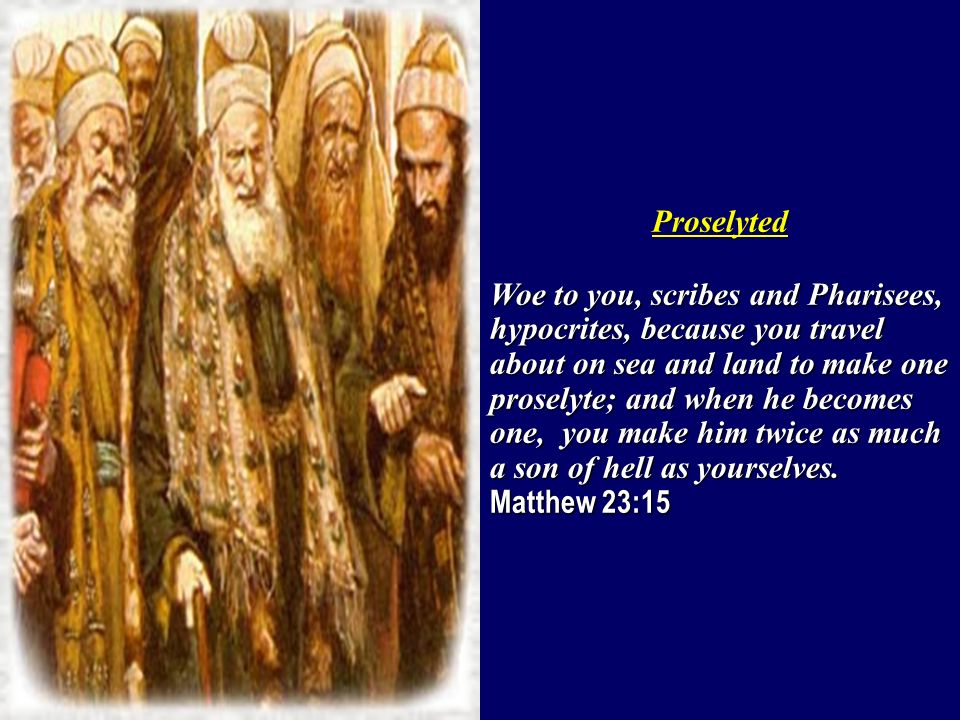 Proselyted

Woe to you, scribes and Pharisees, hypocrites, because you travel about on sea and land to make one proselyte; and when he becomes one,  you make him twice as much a son of hell as yourselves.
Matthew 23:15